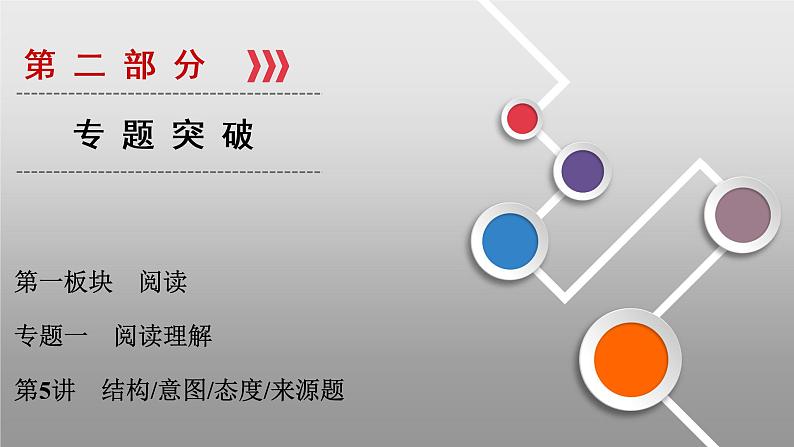 第二部分

专题突破

第一板块　阅读

专题一　阅读理解

第5讲　结构/意图/态度/来源题